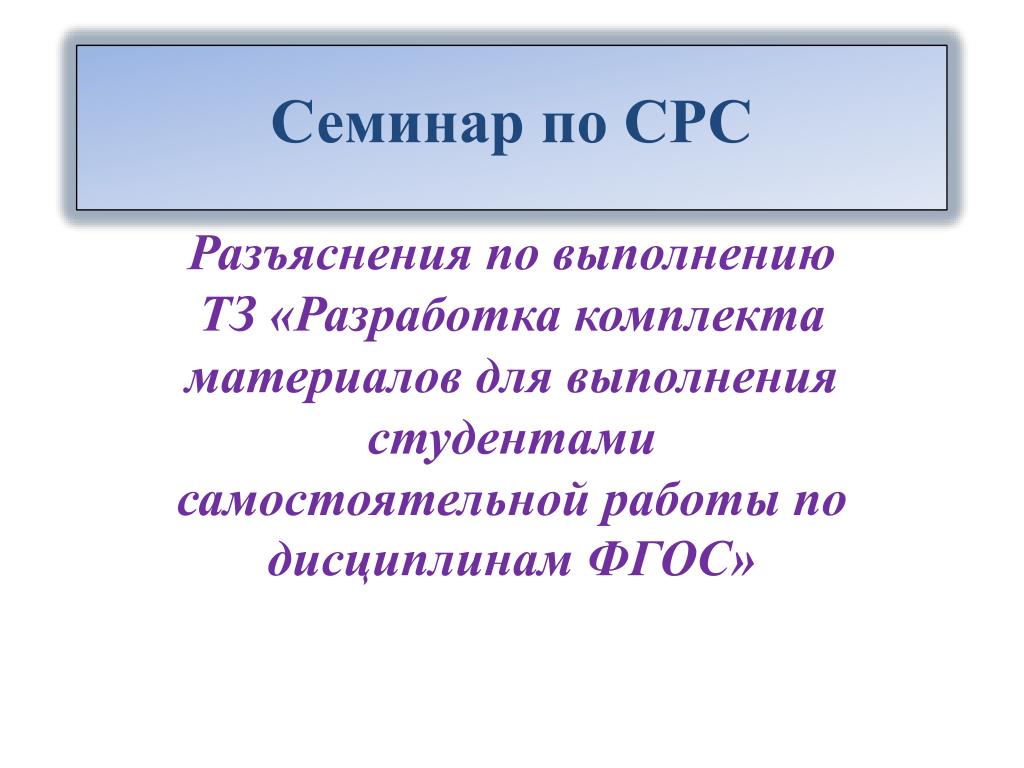 Семинар по СРС

Разъяснения по выполнению ТЗ «Разработка комплекта материалов для выполнения студентами самостоятельной работы по дисциплинам ФГОС»